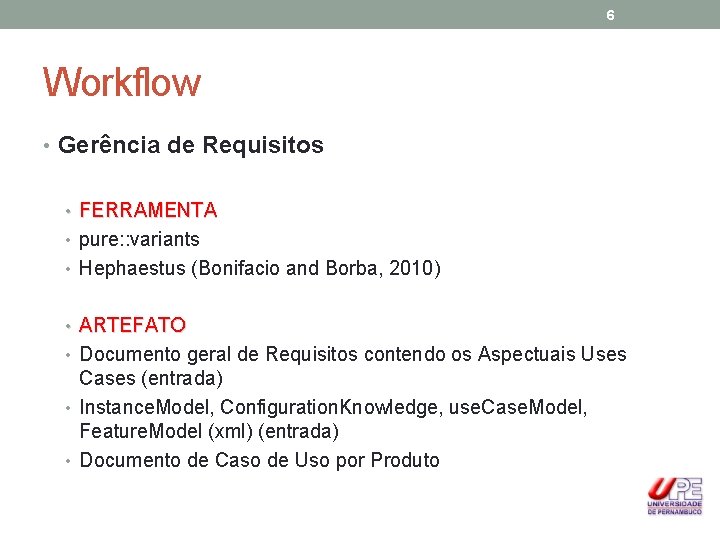 6

Workflow

• Gerência de Requisitos

• FERRAMENTA
• pure::variants
• Hephaestus (Bonifacio and Borba, 2010)

• ARTEFATO
• Documento geral de Requisitos contendo os Aspectuais Uses Cases (entrada)
• InstanceModel, ConfigurationKnowledge, useCaseModel, FeatureModel (xml) (entrada)
• Documento de Caso de Uso por Produto

UPE
UNIVERSIDADE DE PERNAMBUCO